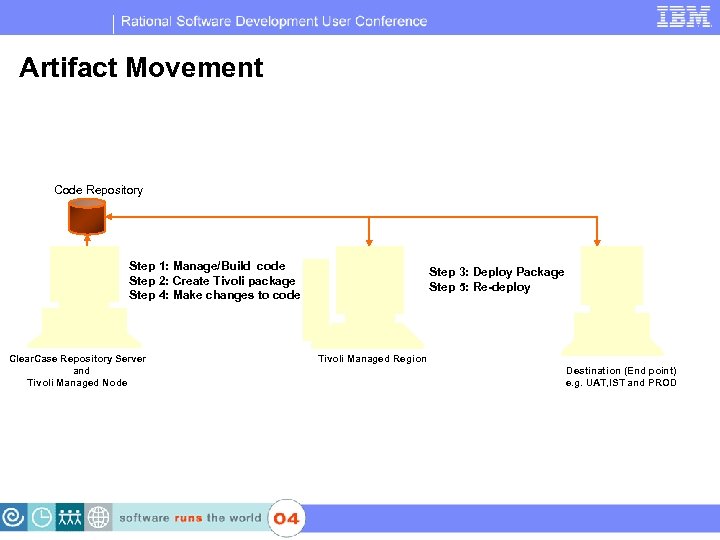 Rational Software Development User Conference

IBM

Artifact Movement

Code Repository

Step 1: Manage/Build code
Step 2: Create Tivoli package
Step 4: Make changes to code

Step 3: Deploy Package
Step 5: Re-deploy

ClearCase Repository Server and Tivoli Managed Node

Tivoli Managed Region

Destination (End point) e.g. UAT,IST and PROD

software runs the world

04